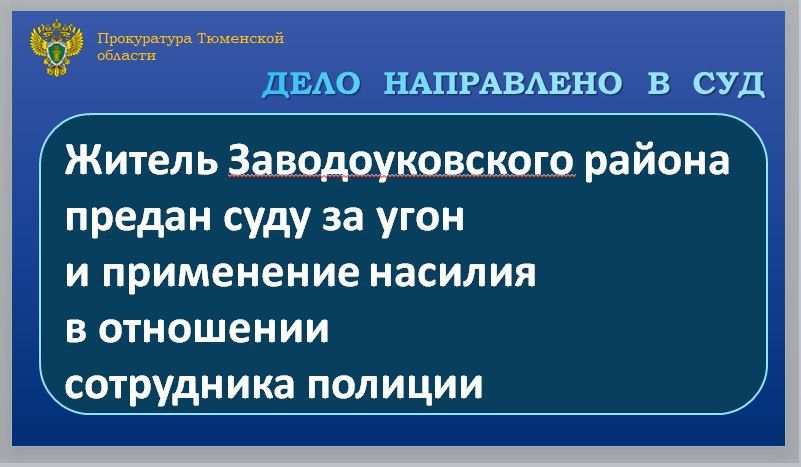 Прокуратура Тюменской области

ДЕЛО НАПРАВЛЕНО В СУД

Житель Заводоуковского района предан суду за угон и применение насилия в отношении сотрудника полиции